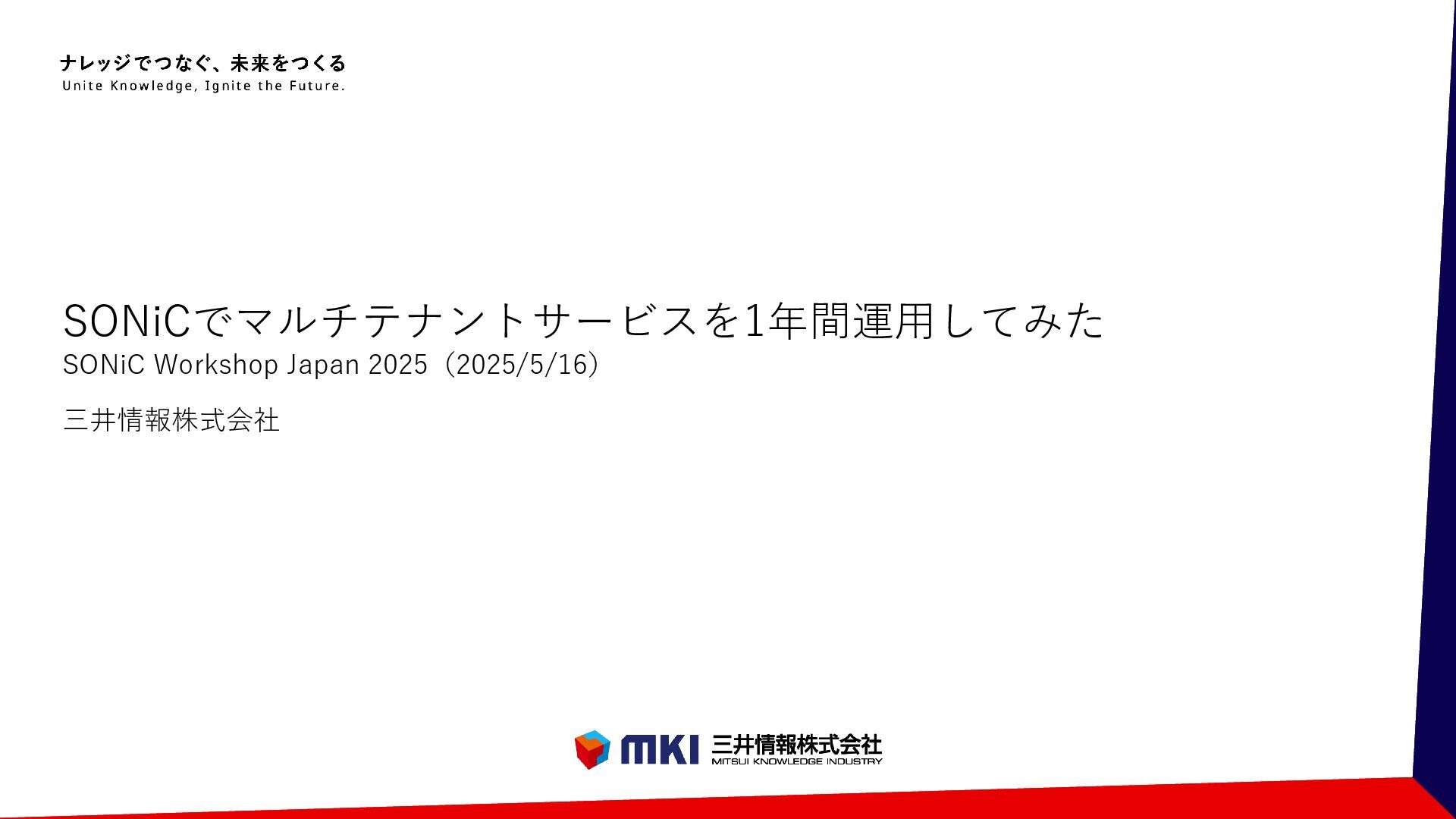 ナレッジでつなぐ、未来をつくる
Unite Knowledge, Ignite the Future.

SONiCでマルチテナントサービスを1年間運用してみた
SONiC Workshop Japan 2025（2025/5/16）

三井情報株式会社

MKI 三井情報株式会社
MITSUI KNOWLEDGE INDUSTRY